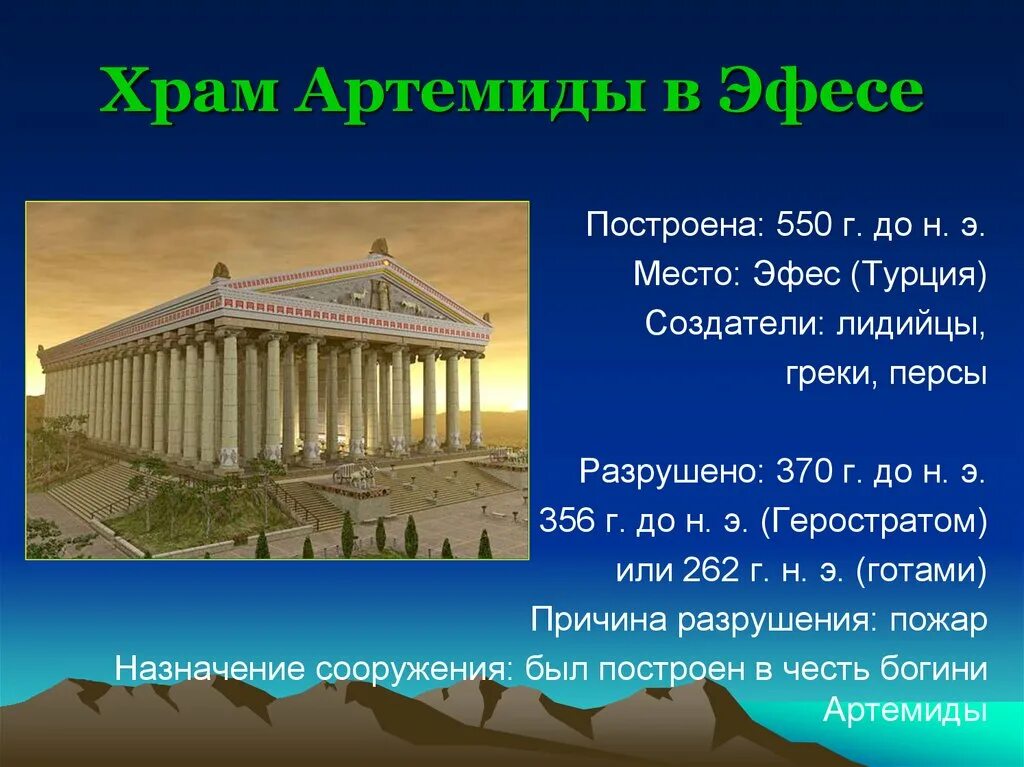 Храм Артемиды в Эфесе

Построена: 550 г. до н. э.
Место: Эфес (Турция)
Создатели: лидийцы, греки, персы

Разрушено: 370 г. до н. э.
356 г. до н. э. (Геростратом)
или 262 г. н. э. (готами)
Причина разрушения: пожар
Назначение сооружения: был построен в честь богини Артемиды